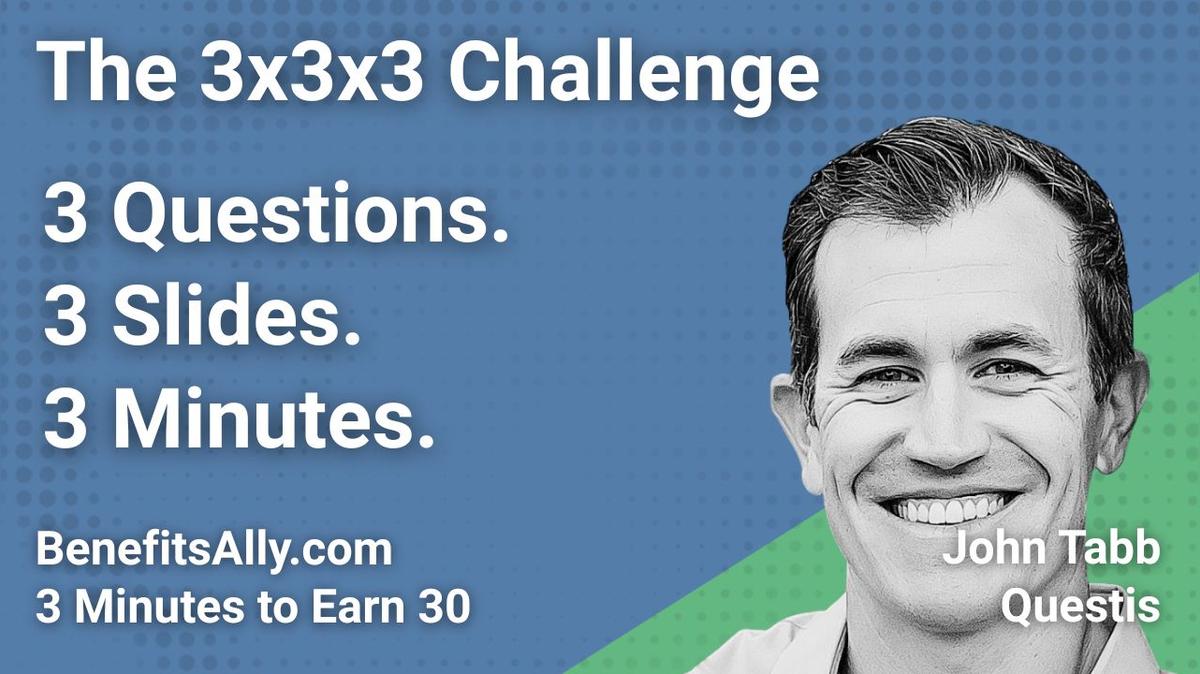 The 3x3x3 Challenge

3 Questions.
3 Slides.
3 Minutes.

BenefitsAlly.com
3 Minutes to Earn 30

John Tabb
Questis